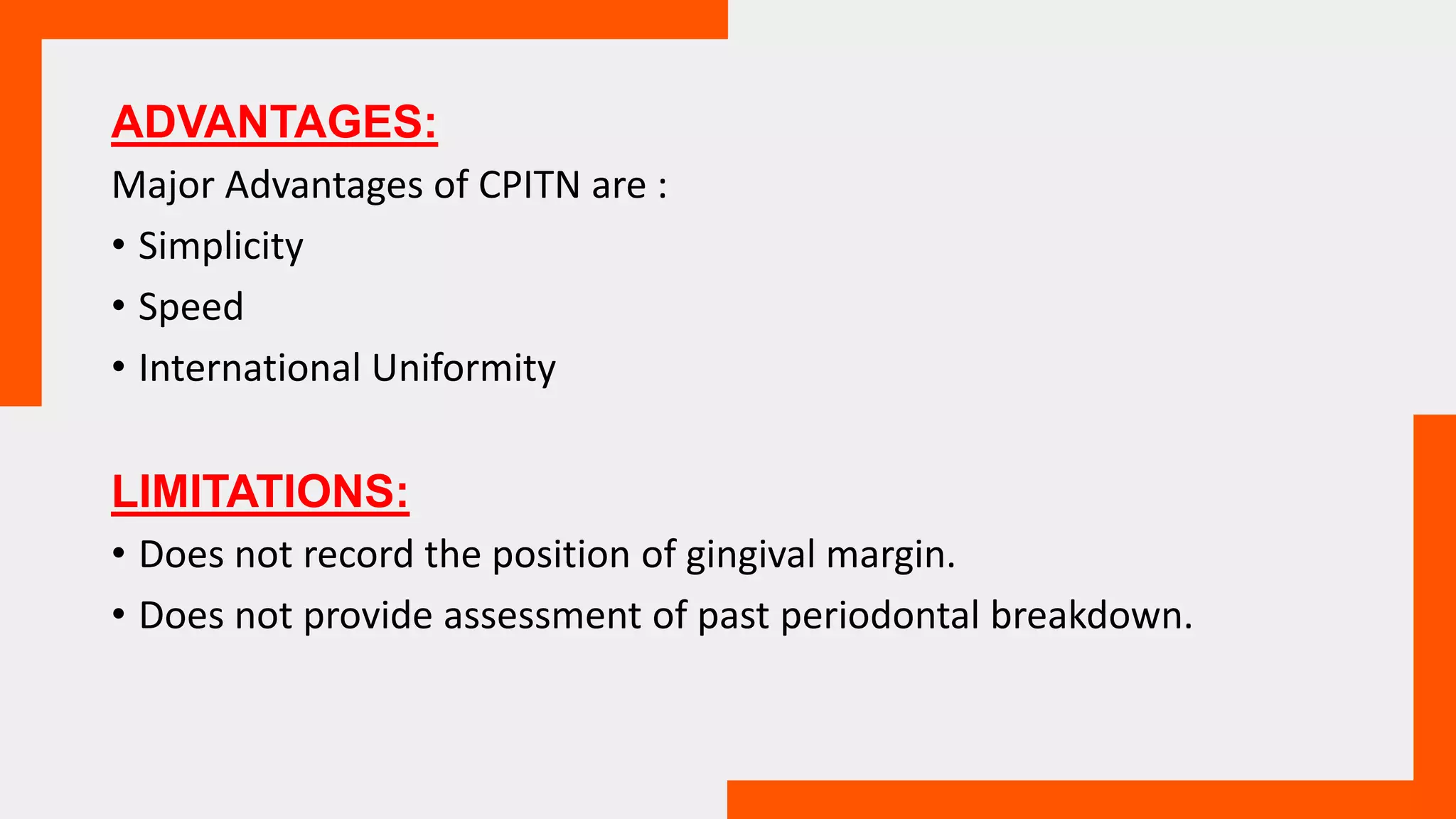 ADVANTAGES:

Major Advantages of CPITN are :

• Simplicity
• Speed
• International Uniformity

LIMITATIONS:

• Does not record the position of gingival margin.
• Does not provide assessment of past periodontal breakdown.